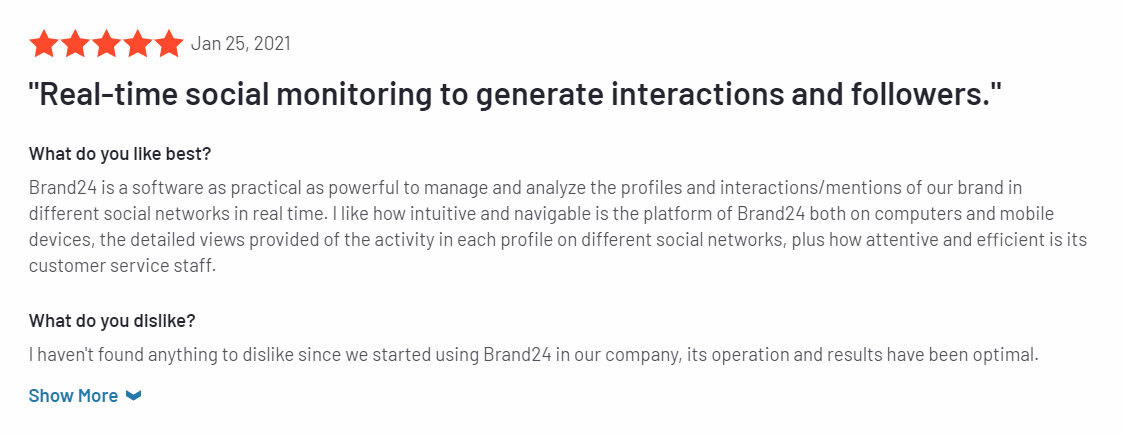 Jan 25, 2021

"Real-time social monitoring to generate interactions and followers."

What do you like best?

Brand24 is a software as practical as powerful to manage and analyze the profiles and interactions/mentions of our brand in different social networks in real time. I like how intuitive and navigable is the platform of Brand24 both on computers and mobile devices, the detailed views provided of the activity in each profile on different social networks, plus how attentive and efficient is its customer service staff.

What do you dislike?

I haven't found anything to dislike since we started using Brand24 in our company, its operation and results have been optimal.

Show More